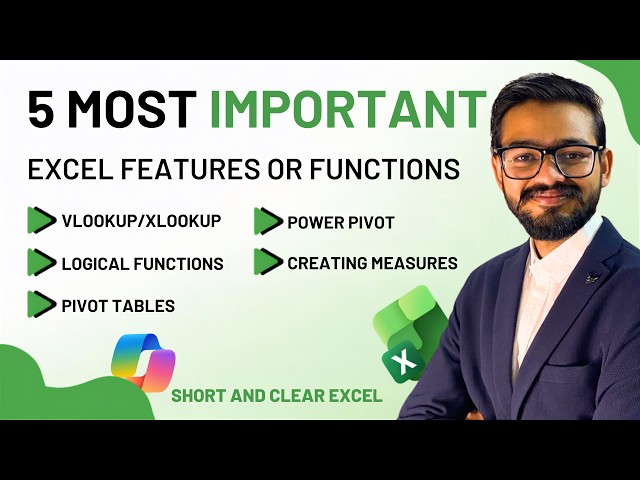 5 MOST IMPORTANT

EXCEL FEATURES OR FUNCTIONS

VLOOKUP/XLOOKUP

LOGICAL FUNCTIONS

PIVOT TABLES

POWER PIVOT

CREATING MEASURES

X

SHORT AND CLEAR EXCEL